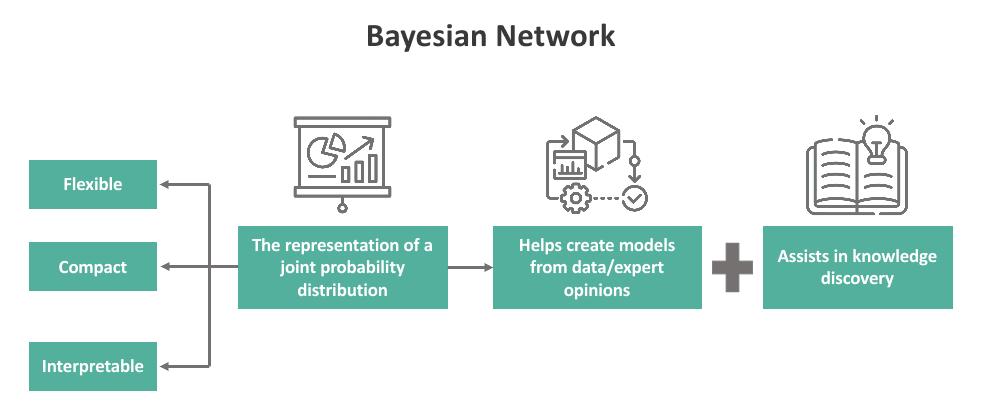 Bayesian Network

Flexible

Compact

Interpretable

The representation of a joint probability distribution

Helps create models from data/expert opinions

Assists in knowledge discovery